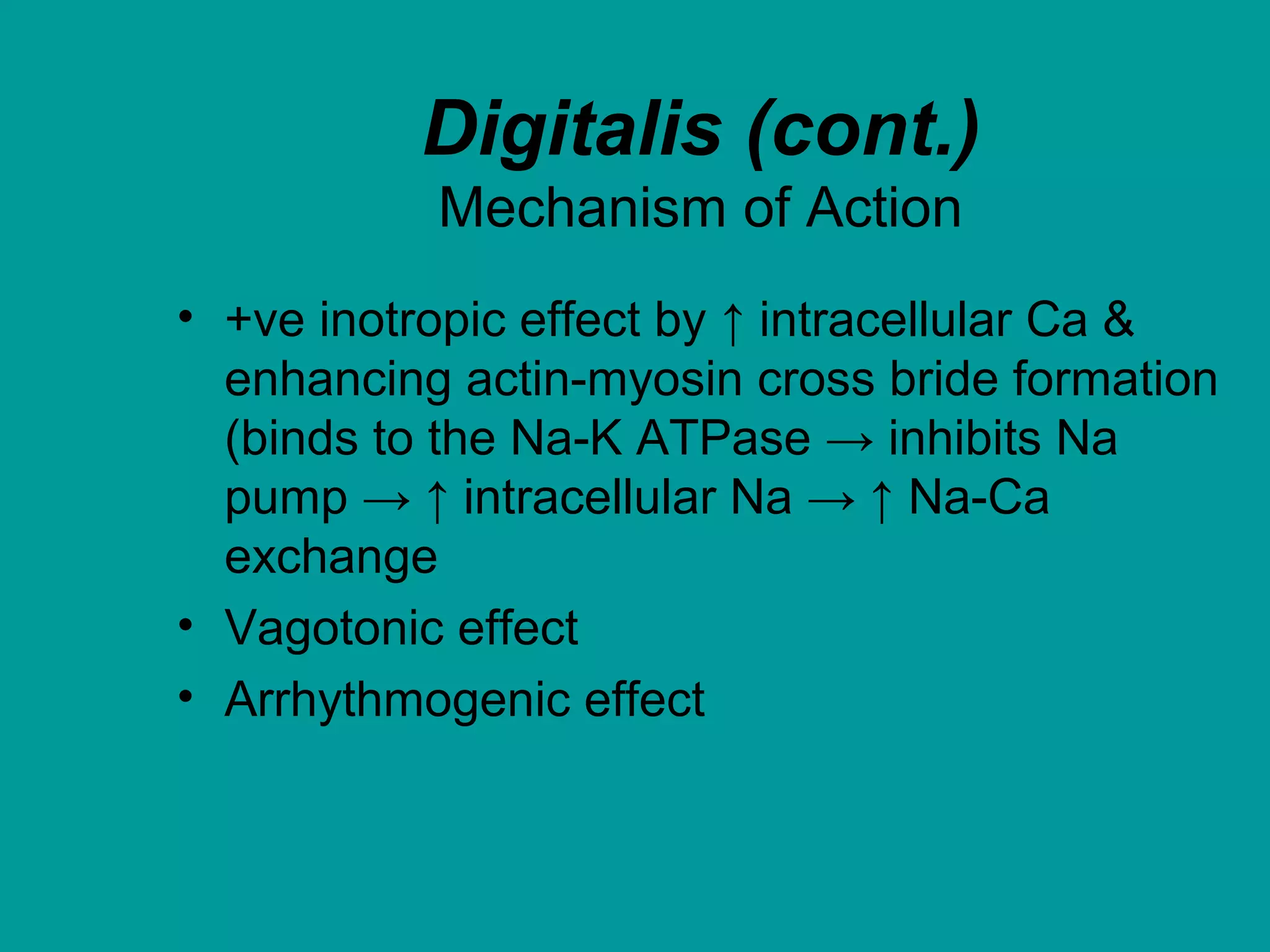 Digitalis (cont.)
Mechanism of Action

• +ve inotropic effect by ↑ intracellular Ca & enhancing actin-myosin cross bride formation (binds to the Na-K ATPase → inhibits Na pump → ↑ intracellular Na → ↑ Na-Ca exchange
• Vagotonic effect
• Arrhythmogenic effect